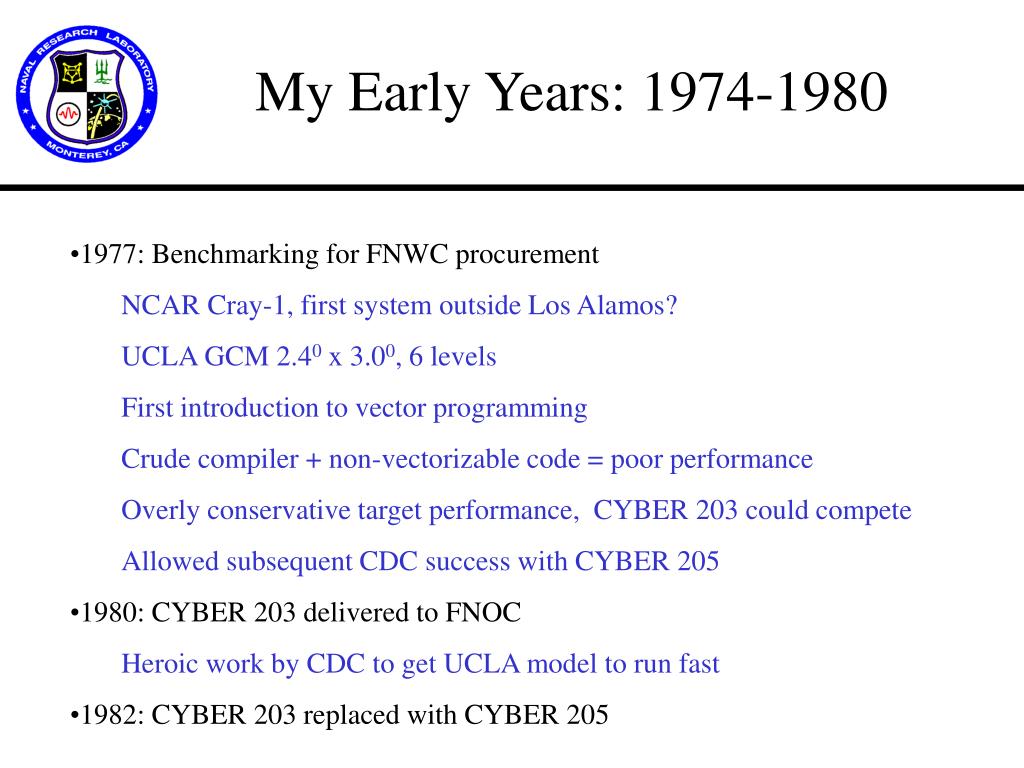 NAVAL RESEARCH LABORATORY
MONTEREY, CA

My Early Years: 1974-1980

•1977: Benchmarking for FNWC procurement

NCAR Cray-1, first system outside Los Alamos?

UCLA GCM $2.4^0$ x $3.0^0$, 6 levels

First introduction to vector programming

Crude compiler + non-vectorizable code = poor performance

Overly conservative target performance, CYBER 203 could compete

Allowed subsequent CDC success with CYBER 205

•1980: CYBER 203 delivered to FNOC

Heroic work by CDC to get UCLA model to run fast

•1982: CYBER 203 replaced with CYBER 205